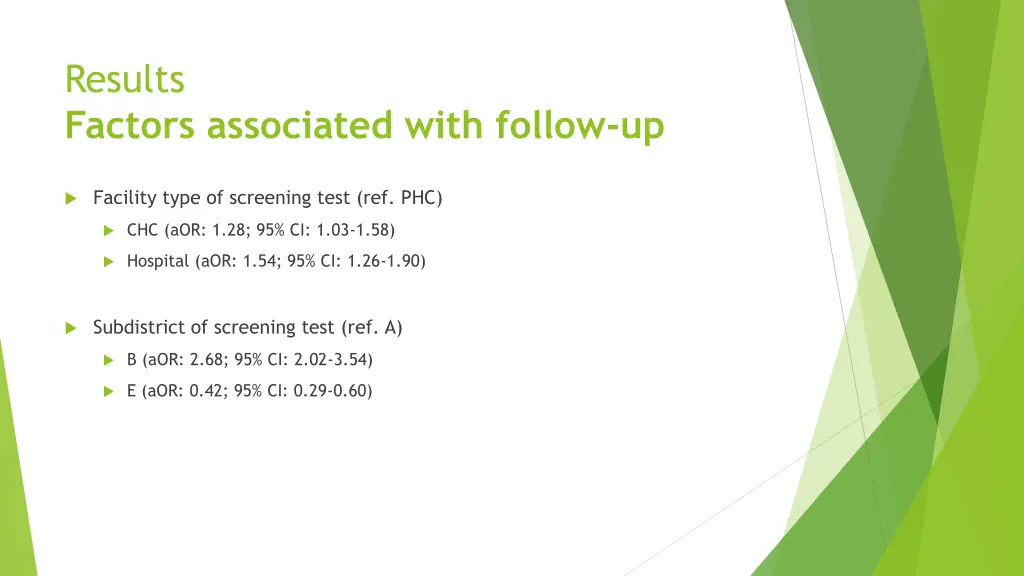 Results
Factors associated with follow-up

Facility type of screening test (ref. PHC)

CHC (aOR: 1.28; 95% CI: 1.03-1.58)

Hospital (aOR: 1.54; 95% CI: 1.26-1.90)

Subdistrict of screening test (ref. A)

B (aOR: 2.68; 95% CI: 2.02-3.54)

E (aOR: 0.42; 95% CI: 0.29-0.60)